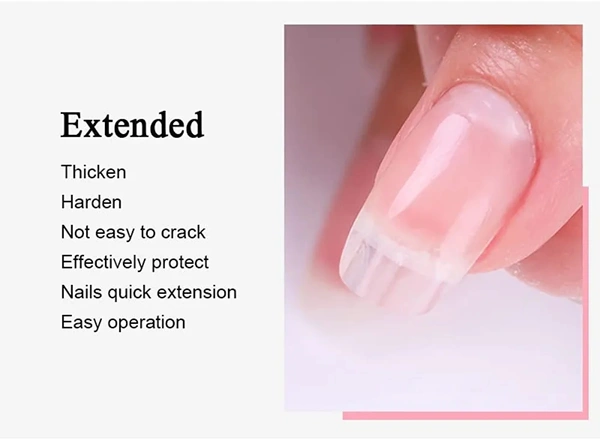 Extended

Thicken
Harden
Not easy to crack
Effectively protect
Nails quick extension
Easy operation